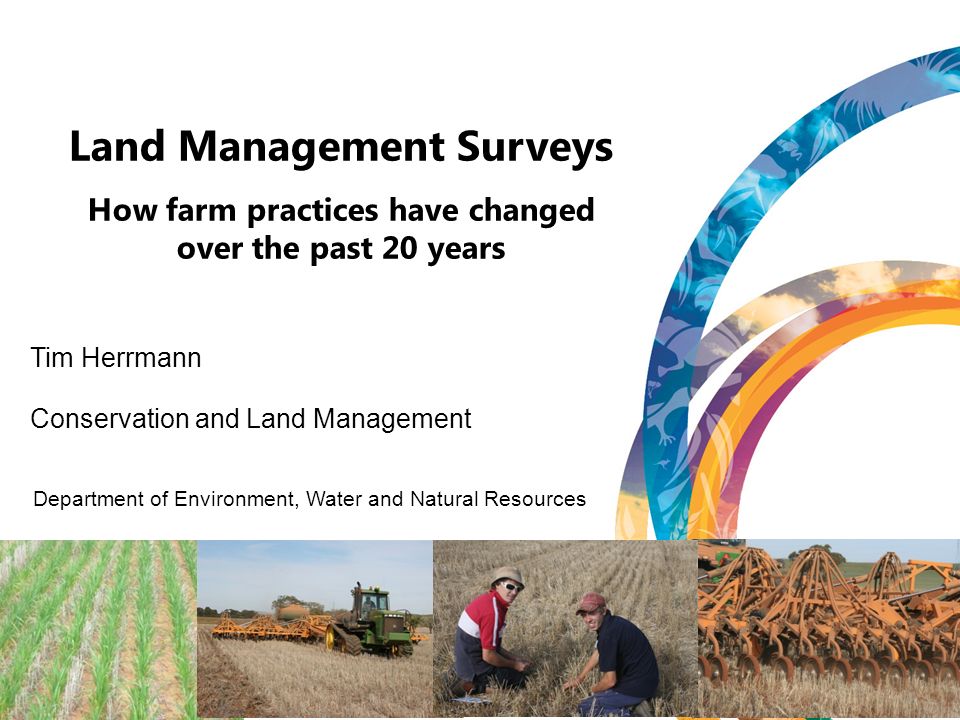 Land Management Surveys

How farm practices have changed over the past 20 years

Tim Herrmann

Conservation and Land Management

Department of Environment, Water and Natural Resources